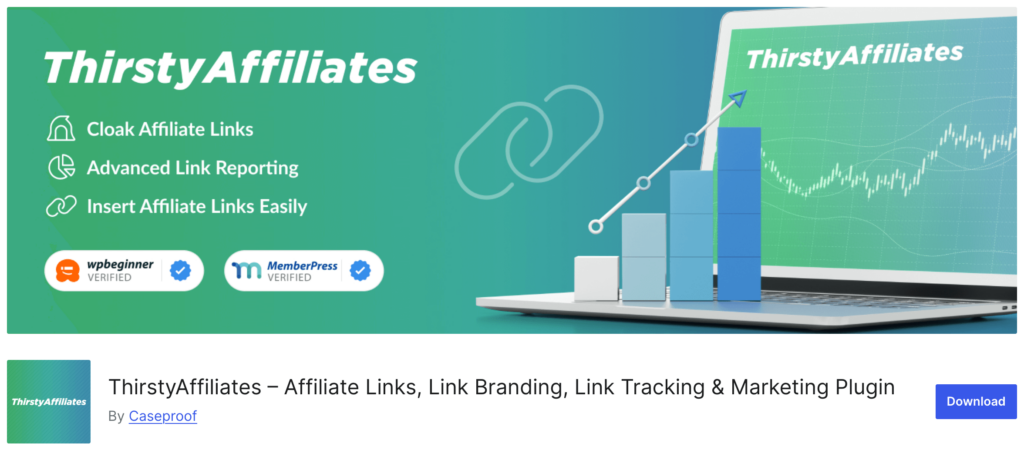 ThirstyAffiliates

Cloak Affiliate Links

Advanced Link Reporting

Insert Affiliate Links Easily

wpbeginner VERIFIED

MemberPress VERIFIED

ThirstyAffiliates

ThirstyAffiliates

ThirstyAffiliates – Affiliate Links, Link Branding, Link Tracking & Marketing Plugin

By Caseproof

Download